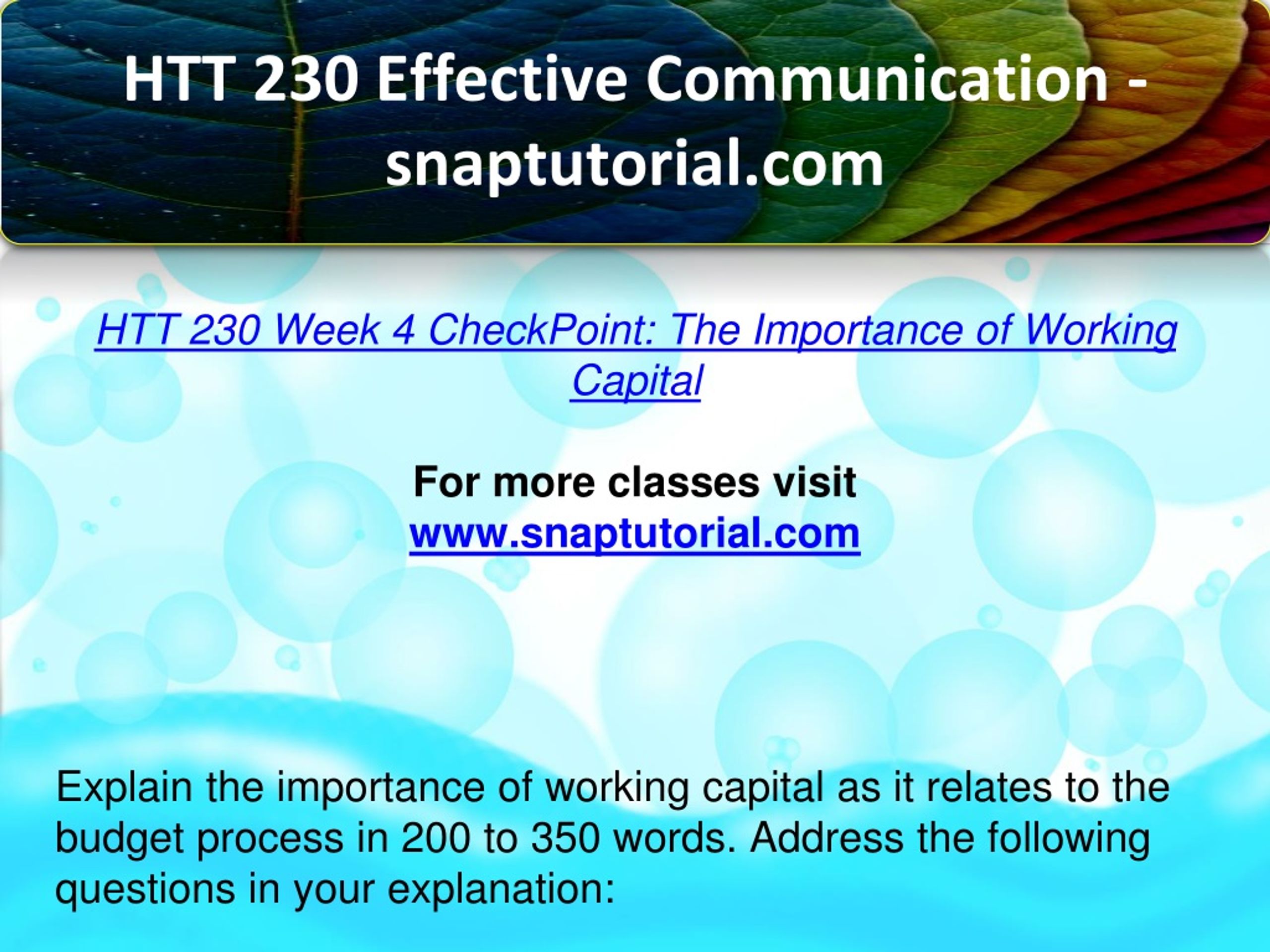 HTT 230 Effective Communication - snaptutorial.com

HTT 230 Week 4 CheckPoint: The Importance of Working Capital

For more classes visit
www.snaptutorial.com

Explain the importance of working capital as it relates to the budget process in 200 to 350 words. Address the following questions in your explanation: